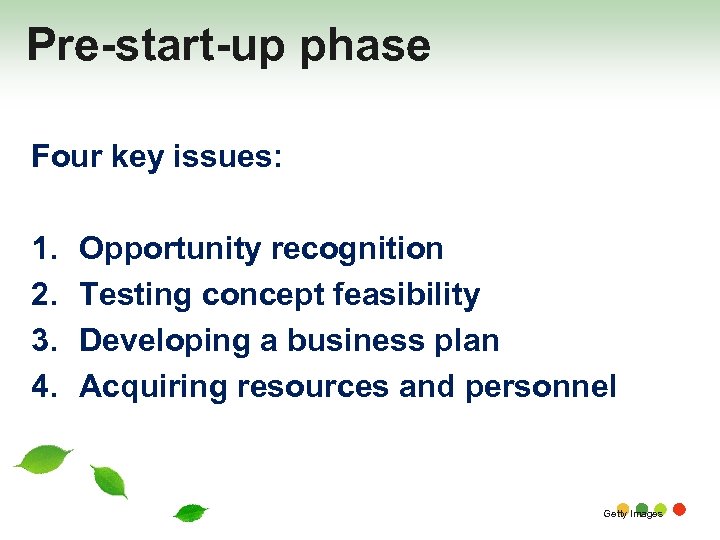 Pre-start-up phase

Four key issues:

1. Opportunity recognition
2. Testing concept feasibility
3. Developing a business plan
4. Acquiring resources and personnel

Getty Images